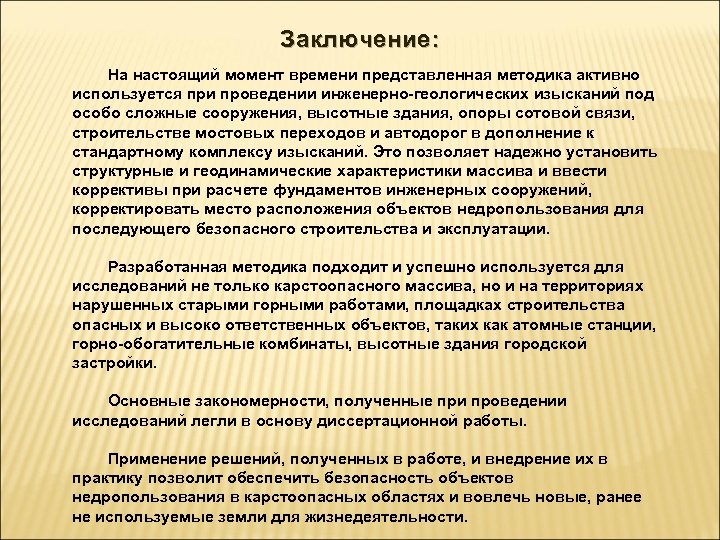 Заключение:

На настоящий момент времени представленная методика активно используется при проведении инженерно-геологических изысканий под особо сложные сооружения, высотные здания, опоры сотовой связи, строительстве мостовых переходов и автодорог в дополнение к стандартному комплексу изысканий. Это позволяет надежно установить структурные и геодинамические характеристики массива и ввести коррективы при расчете фундаментов инженерных сооружений, корректировать место расположения объектов недропользования для последующего безопасного строительства и эксплуатации.

Разработанная методика подходит и успешно используется для исследований не только карстоопасного массива, но и на территориях нарушенных старыми горными работами, площадках строительства опасных и высоко ответственных объектов, таких как атомные станции, горно-обогатительные комбинаты, высотные здания городской застройки.

Основные закономерности, полученные при проведении исследований легли в основу диссертационной работы.

Применение решений, полученных в работе, и внедрение их в практику позволит обеспечить безопасность объектов недропользования в карстоопасных областях и вовлечь новые, ранее не используемые земли для жизнедеятельности.